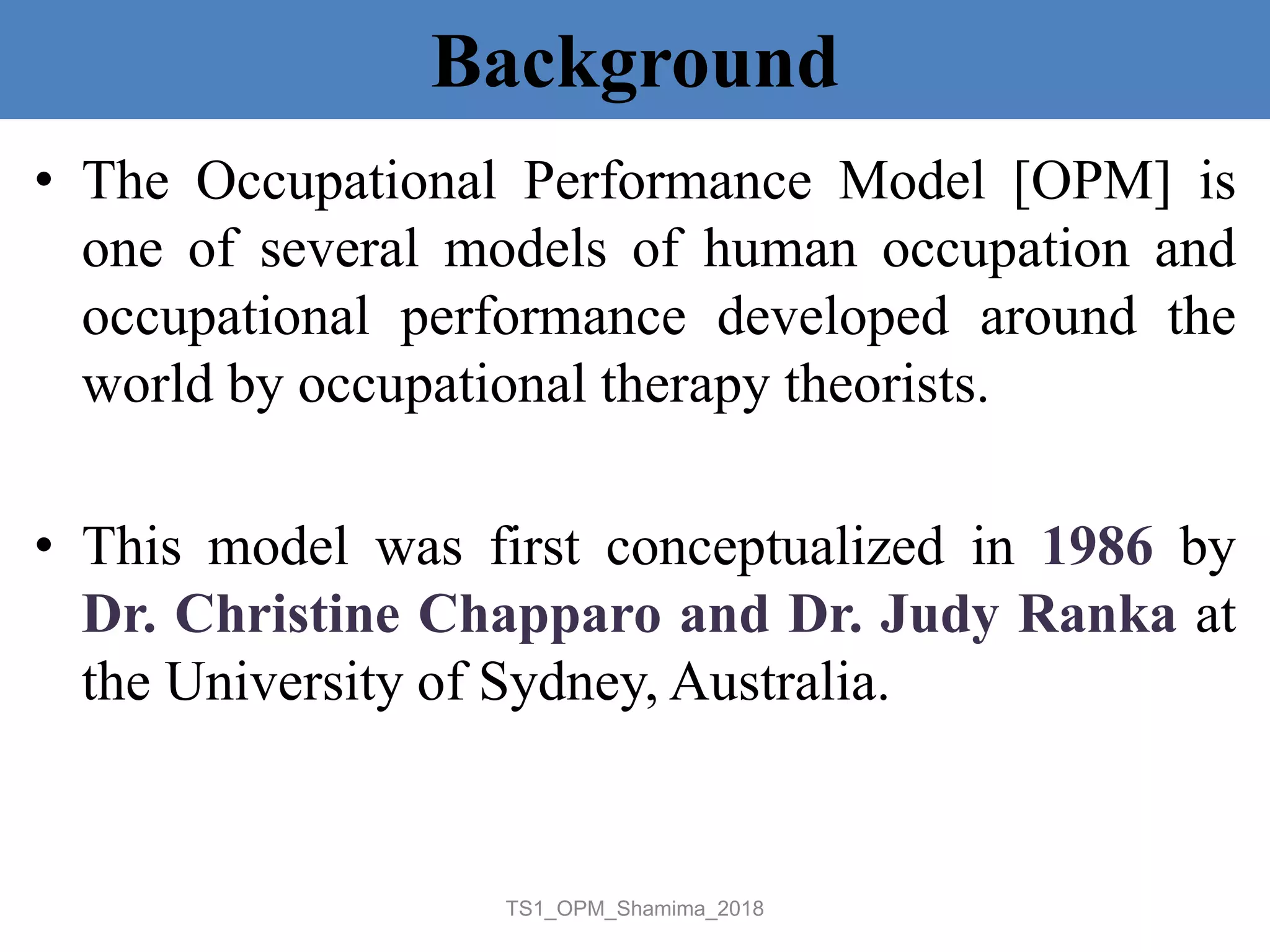 Background

• The Occupational Performance Model [OPM] is one of several models of human occupation and occupational performance developed around the world by occupational therapy theorists.

• This model was first conceptualized in 1986 by Dr. Christine Chapparo and Dr. Judy Ranka at the University of Sydney, Australia.

TS1_OPM_Shamima_2018